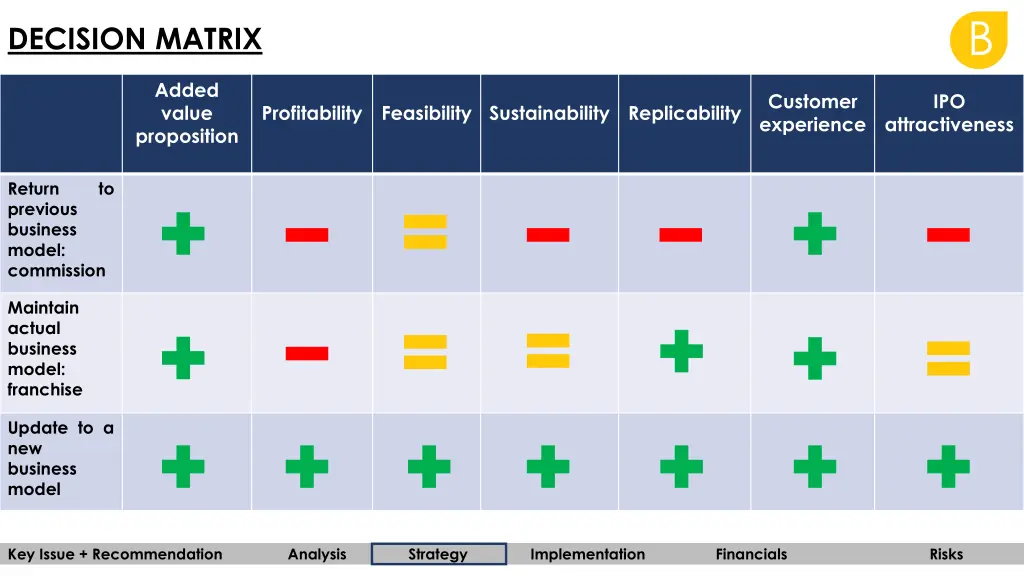 DECISION MATRIX

B

| | Added value proposition | Profitability | Feasibility | Sustainability | Replicability | Customer experience | IPO attractiveness |
|---|---|---|---|---|---|---|---|
| Return to previous business model: commission | + | − | = | − | − | + | − |
| Maintain actual business model: franchise | + | − | = | = | + | + | = |
| Update to a new business model | + | + | + | + | + | + | + |

Key Issue + Recommendation Analysis Strategy Implementation Financials Risks